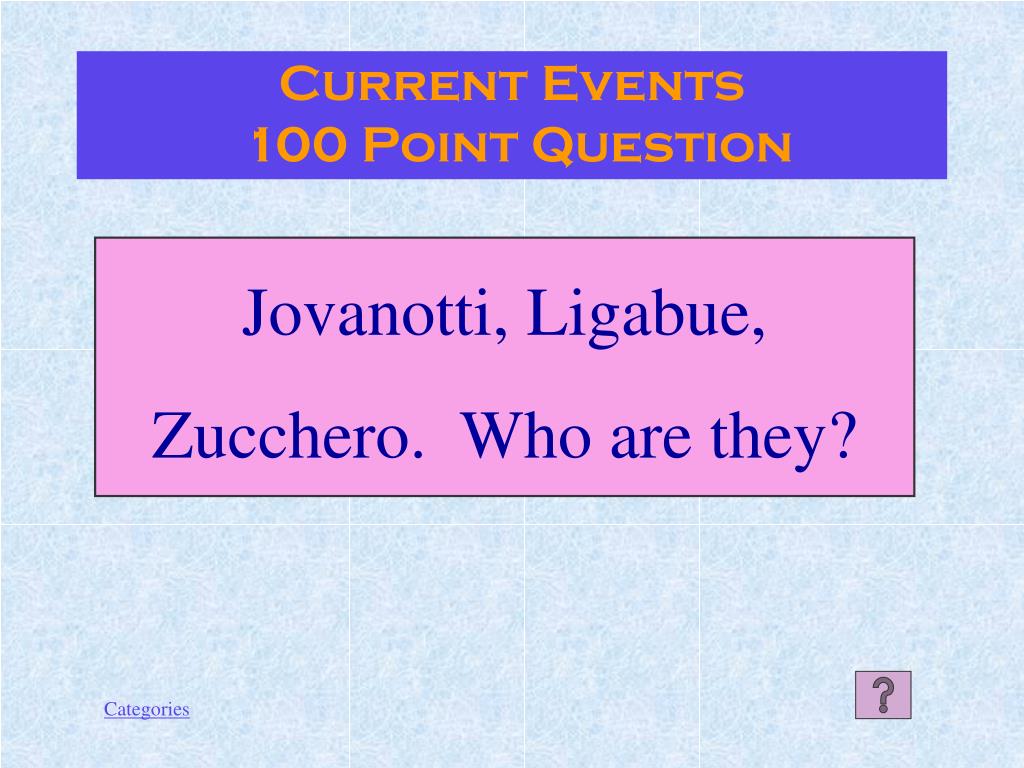 Current Events
100 Point Question

Jovanotti, Ligabue, Zucchero. Who are they?

Categories

?